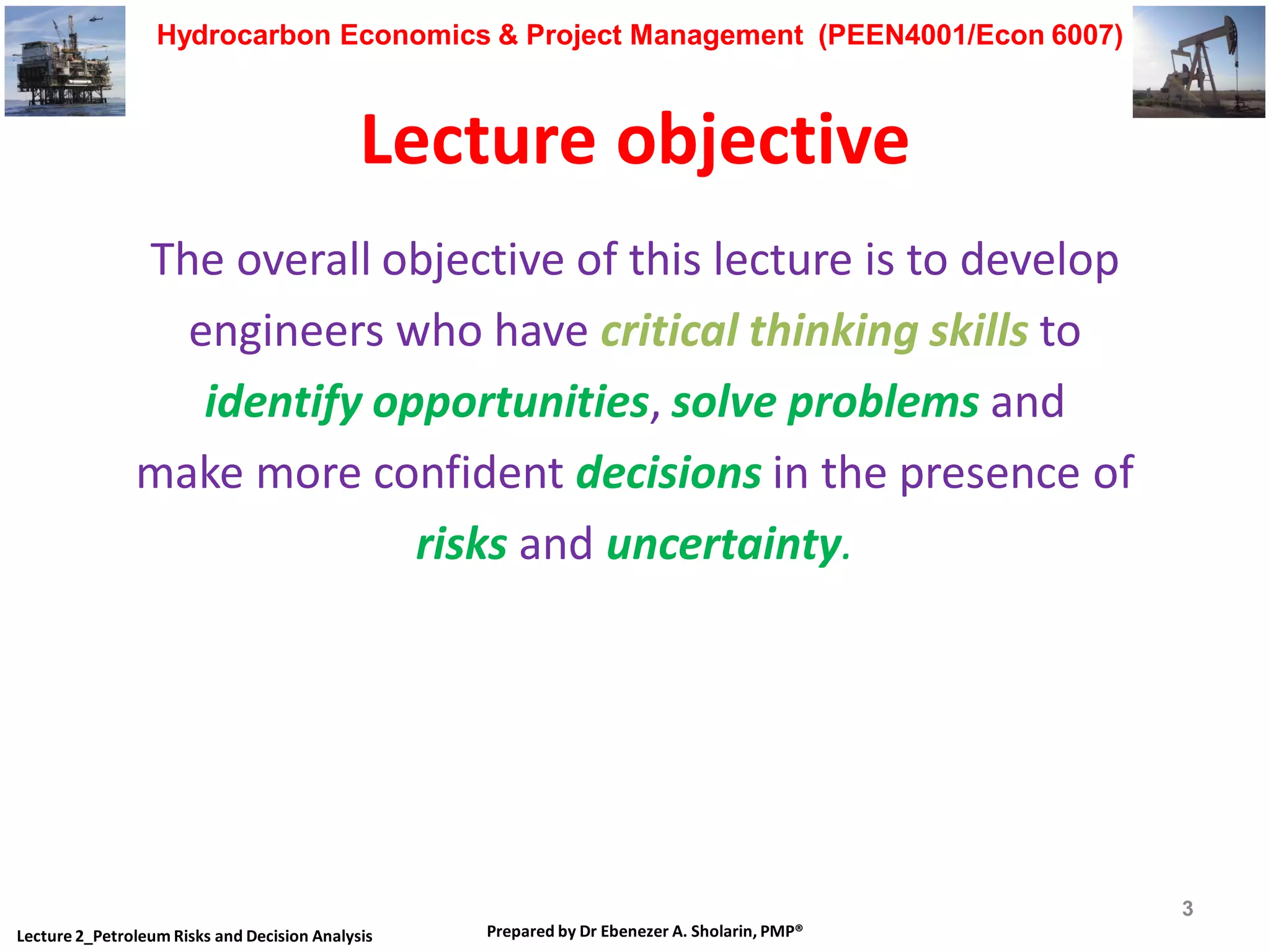 Hydrocarbon Economics & Project Management (PEEN4001/Econ 6007)

Lecture objective

The overall objective of this lecture is to develop engineers who have critical thinking skills to identify opportunities, solve problems and make more confident decisions in the presence of risks and uncertainty.

3

Lecture 2_Petroleum Risks and Decision Analysis

Prepared by Dr Ebenezer A. Sholarin, PMP®